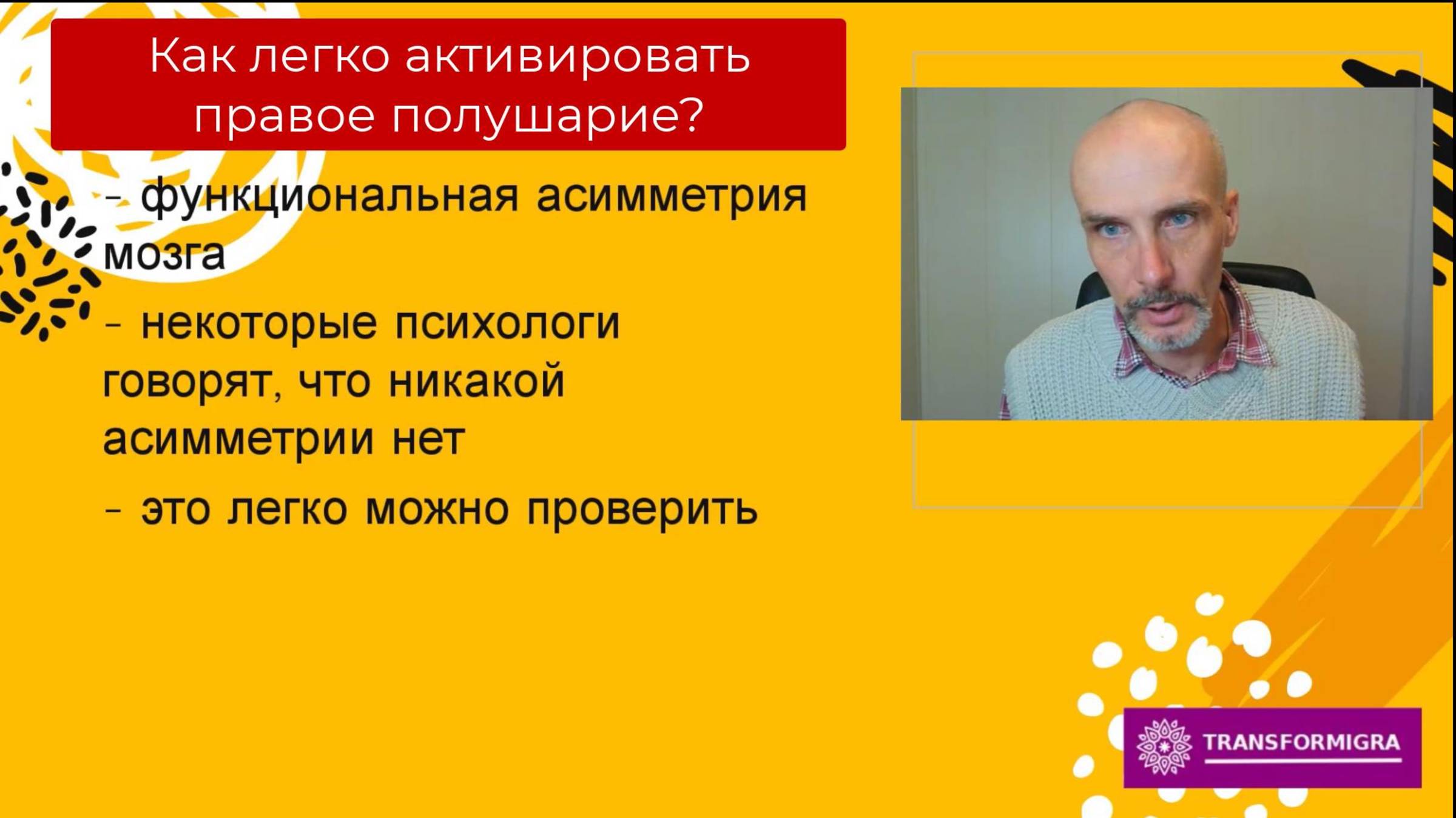 Как легко активировать правое полушарие?

- функциональная асимметрия мозга

- некоторые психологи говорят, что никакой асимметрии нет

- это легко можно проверить

TRANSFORMIGRA